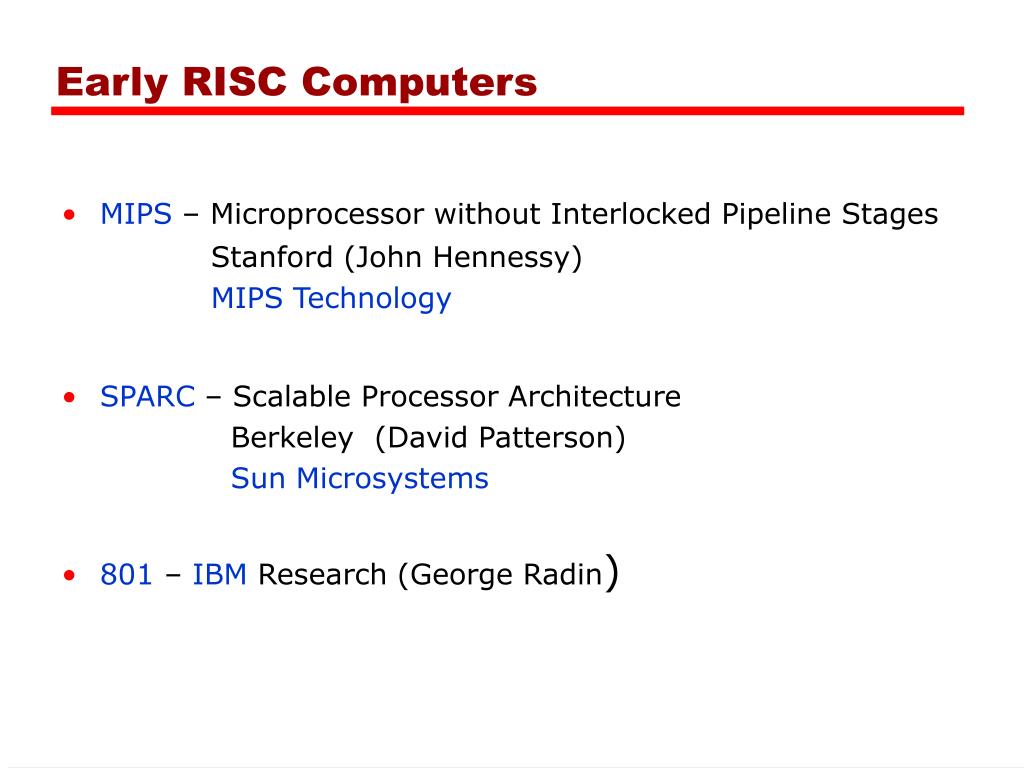 Early RISC Computers

• MIPS – Microprocessor without Interlocked Pipeline Stages
Stanford (John Hennessy)
MIPS Technology

• SPARC – Scalable Processor Architecture
Berkeley (David Patterson)
Sun Microsystems

• 801 – IBM Research (George Radin)